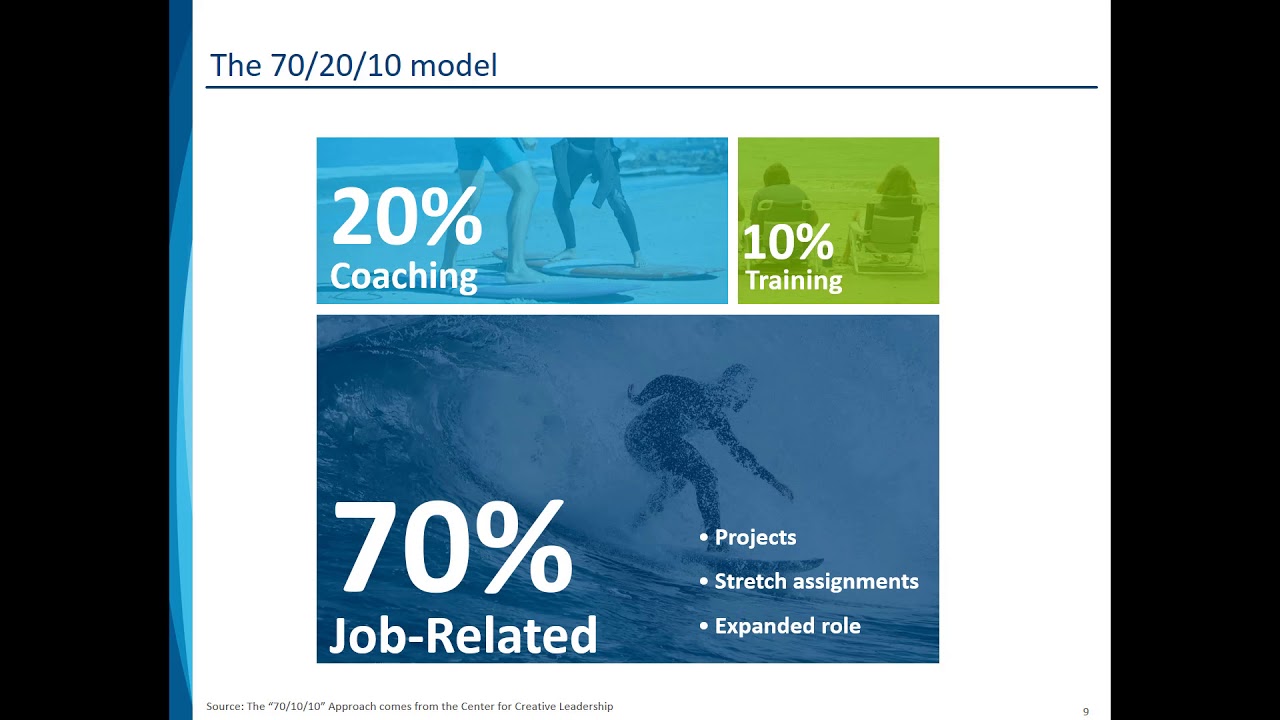 The 70/20/10 model

20%
Coaching

10%
Training

70%
Job-Related

• Projects
• Stretch assignments
• Expanded role

Source: The "70/10/10" Approach comes from the Center for Creative Leadership

9